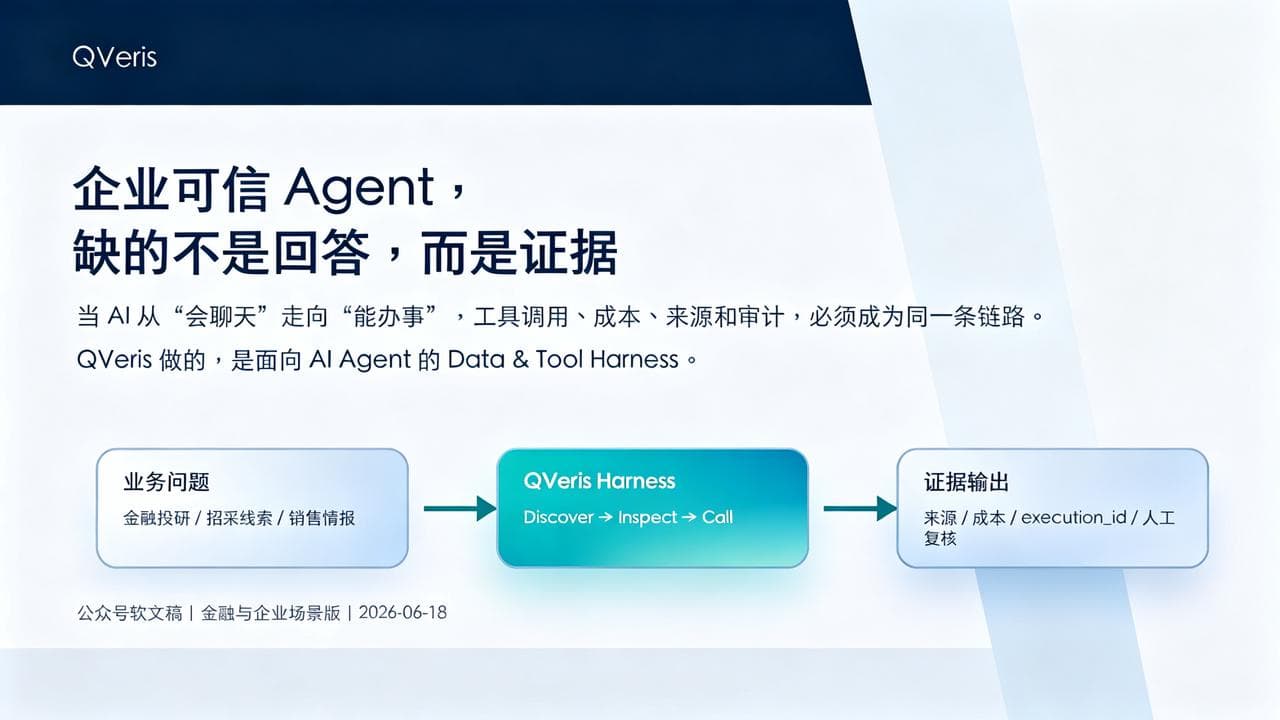 QVeris

企业可信 Agent，
缺的不是回答，而是证据

当 AI 从“会聊天”走向“能办事”，工具调用、成本、来源和审计，必须成为同一条链路。
QVeris 做的，是面向 AI Agent 的 Data & Tool Harness。

业务问题
金融投研 / 招采线索 / 销售情报

QVeris Harness
Discover → Inspect → Call

证据输出
来源 / 成本 / execution_id / 人工复核

公众号软文稿 | 金融与企业场景版 | 2026-06-18